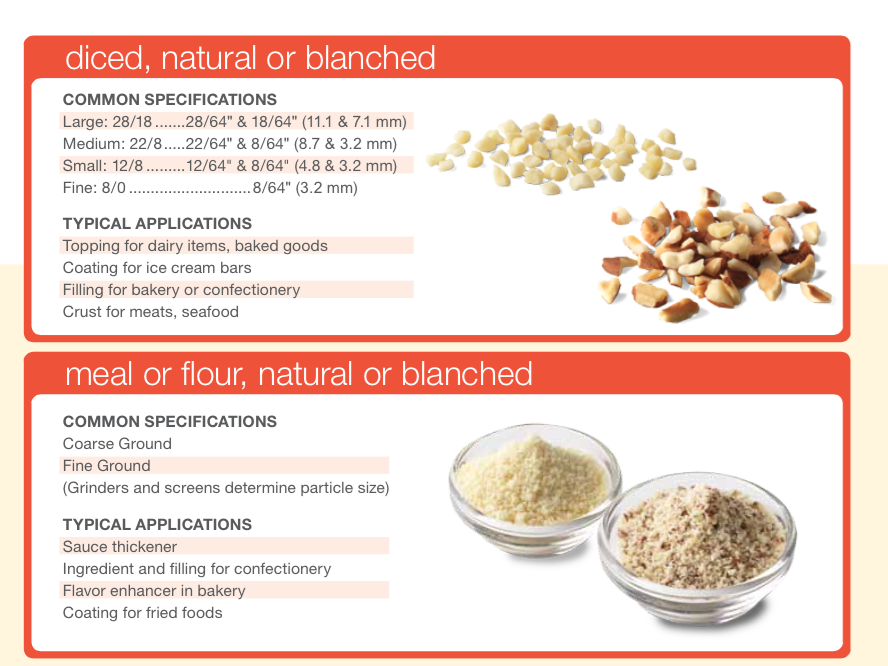 diced, natural or blanched

COMMON SPECIFICATIONS
Large: 28/18 .......28/64" & 18/64" (11.1 & 7.1 mm)
Medium: 22/8.....22/64" & 8/64" (8.7 & 3.2 mm)
Small: 12/8 .........12/64" & 8/64" (4.8 & 3.2 mm)
Fine: 8/0 ............................8/64" (3.2 mm)

TYPICAL APPLICATIONS
Topping for dairy items, baked goods
Coating for ice cream bars
Filling for bakery or confectionery
Crust for meats, seafood

meal or flour, natural or blanched

COMMON SPECIFICATIONS
Coarse Ground
Fine Ground
(Grinders and screens determine particle size)

TYPICAL APPLICATIONS
Sauce thickener
Ingredient and filling for confectionery
Flavor enhancer in bakery
Coating for fried foods